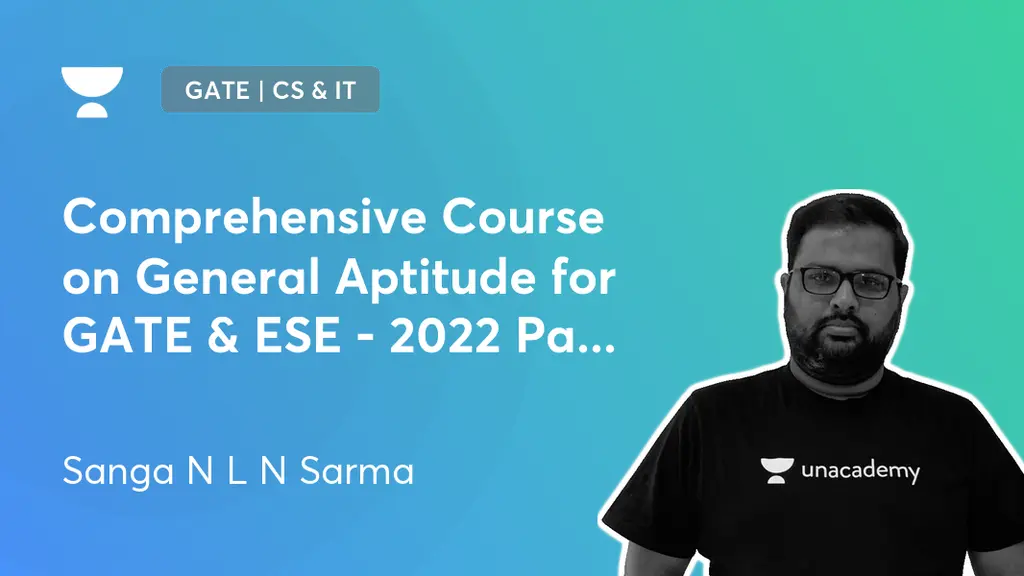 GATE | CS & IT

Comprehensive Course on General Aptitude for GATE & ESE - 2022 Pa...

Sanga N L N Sarma

unacademy